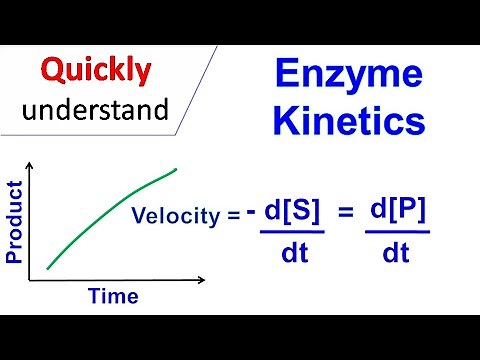 Quickly understand

Enzyme Kinetics

Product

Time

Velocity = $-\frac{d[S]}{dt} = \frac{d[P]}{dt}$